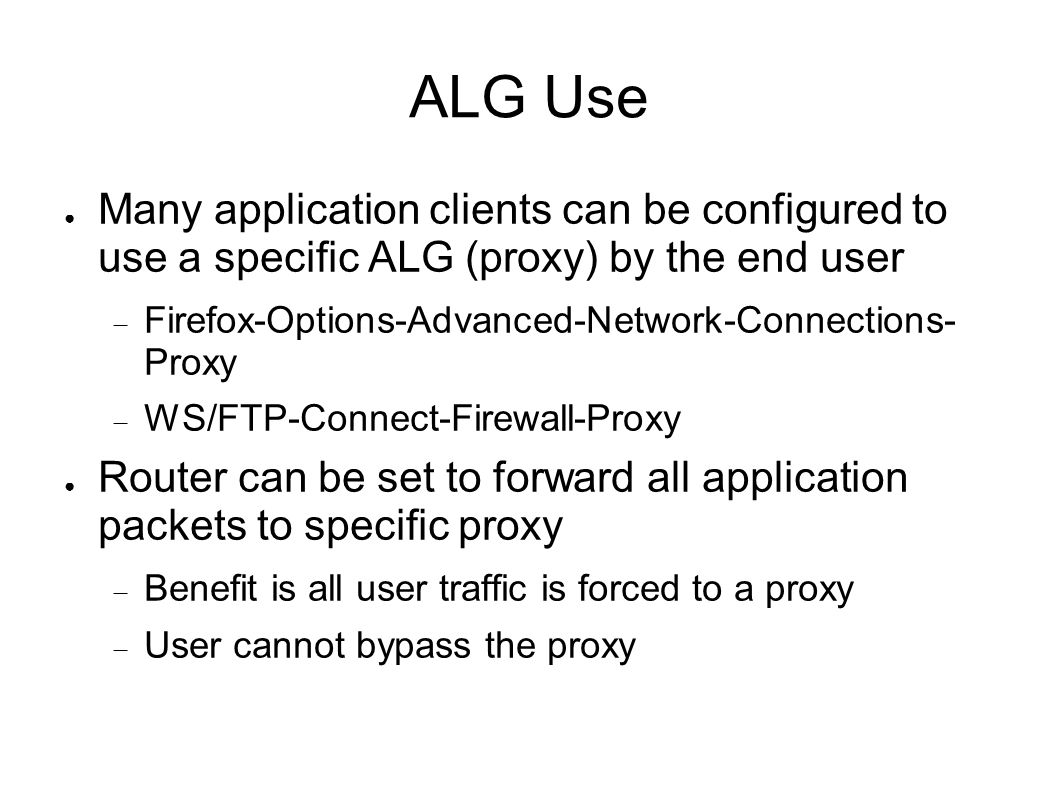 ALG Use

● Many application clients can be configured to use a specific ALG (proxy) by the end user

– Firefox-Options-Advanced-Network-Connections-Proxy

– WS/FTP-Connect-Firewall-Proxy

● Router can be set to forward all application packets to specific proxy

– Benefit is all user traffic is forced to a proxy

– User cannot bypass the proxy